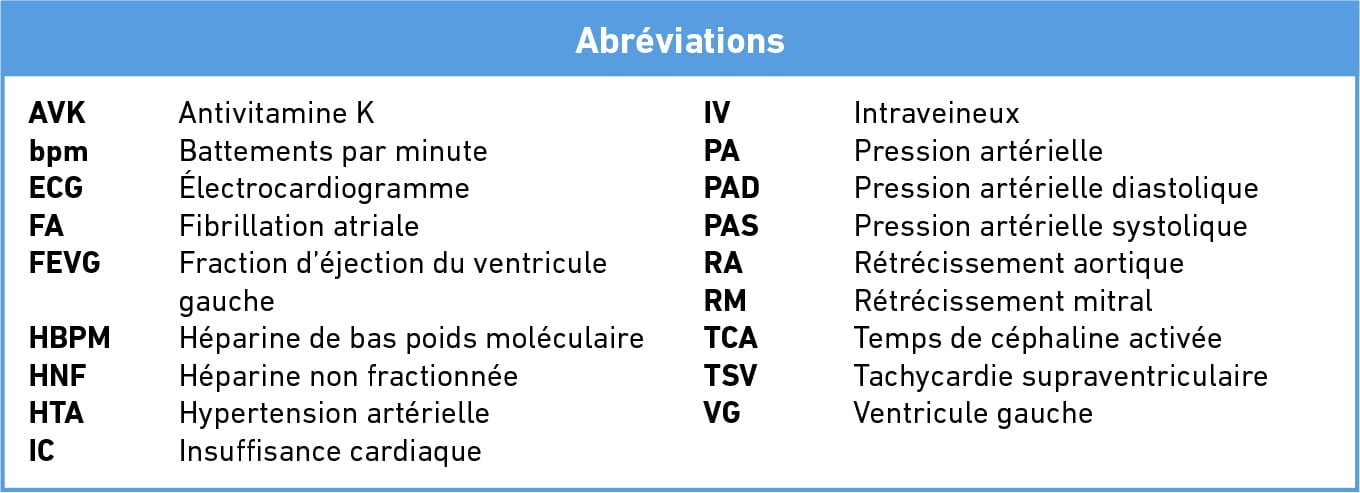 Abréviations

AVK Antivitamine K
bpm Battements par minute
ECG Électrocardiogramme
FA Fibrillation atriale
FEVG Fraction d'éjection du ventricule gauche
HBPM Héparine de bas poids moléculaire
HNF Héparine non fractionnée
HTA Hypertension artérielle
IC Insuffisance cardiaque

IV Intraveineux
PA Pression artérielle
PAD Pression artérielle diastolique
PAS Pression artérielle systolique
RA Rétrécissement aortique
RM Rétrécissement mitral
TCA Temps de céphaline activée
TSV Tachycardie supraventriculaire
VG Ventricule gauche